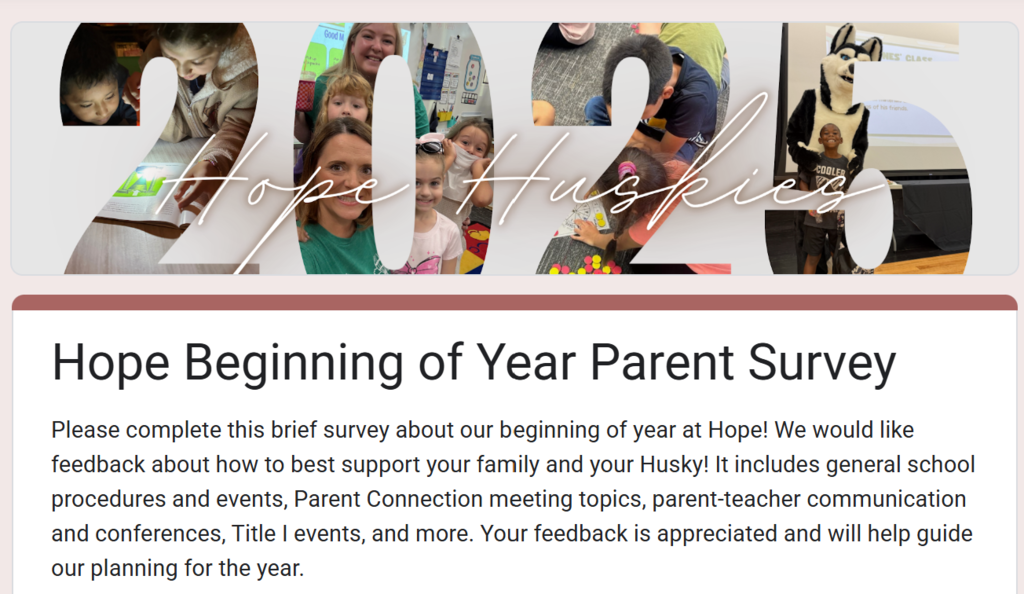 2025

Hope Huskies

Hope Beginning of Year Parent Survey

Please complete this brief survey about our beginning of year at Hope! We would like feedback about how to best support your family and your Husky! It includes general school procedures and events, Parent Connection meeting topics, parent-teacher communication and conferences, Title I events, and more. Your feedback is appreciated and will help guide our planning for the year.